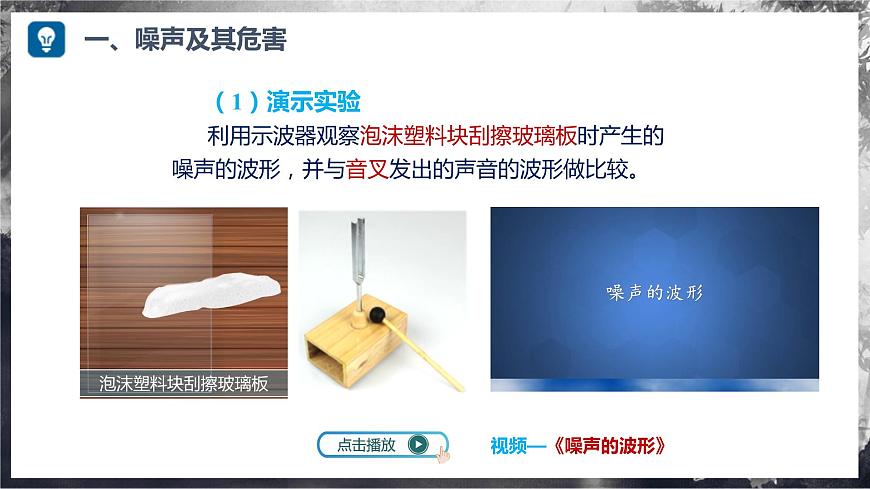 一、噪声及其危害

（1）演示实验

利用示波器观察泡沫塑料块刮擦玻璃板时产生的噪声的波形，并与音叉发出的声音的波形做比较。

泡沫塑料块刮擦玻璃板

噪声的波形

点击播放

视频—《噪声的波形》